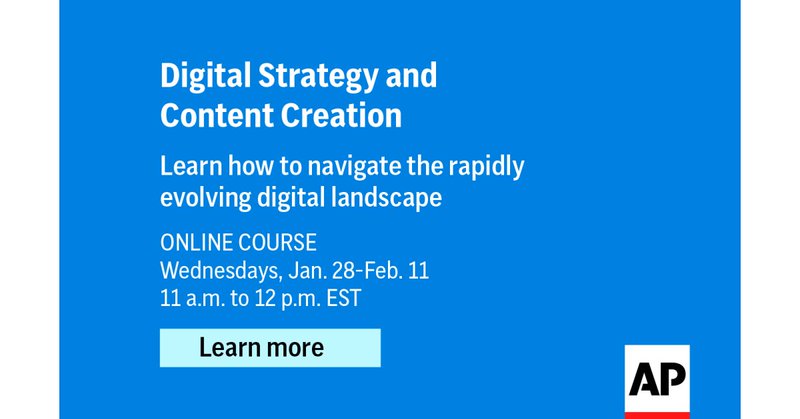 Digital Strategy and Content Creation

Learn how to navigate the rapidly evolving digital landscape

ONLINE COURSE
Wednesdays, Jan. 28-Feb. 11
11 a.m. to 12 p.m. EST

Learn more

AP